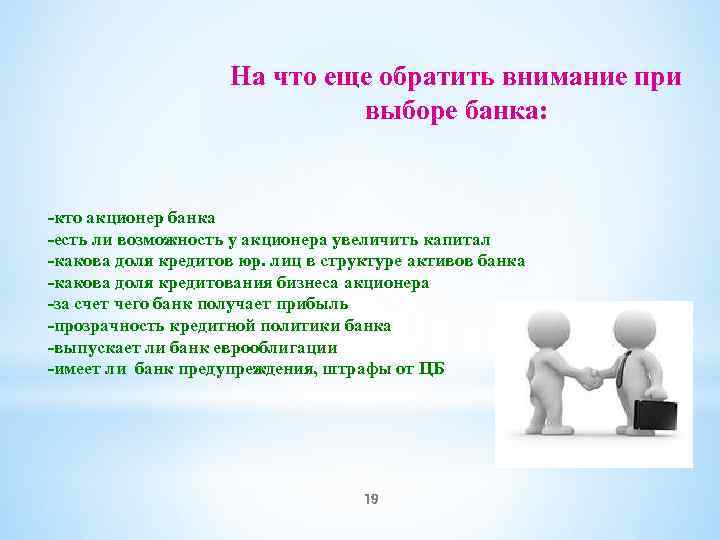 На что еще обратить внимание при выборе банка:

-кто акционер банка
-есть ли возможность у акционера увеличить капитал
-какова доля кредитов юр. лиц в структуре активов банка
-какова доля кредитования бизнеса акционера
-за счет чего банк получает прибыль
-прозрачность кредитной политики банка
-выпускает ли банк еврооблигации
-имеет ли банк предупреждения, штрафы от ЦБ

19